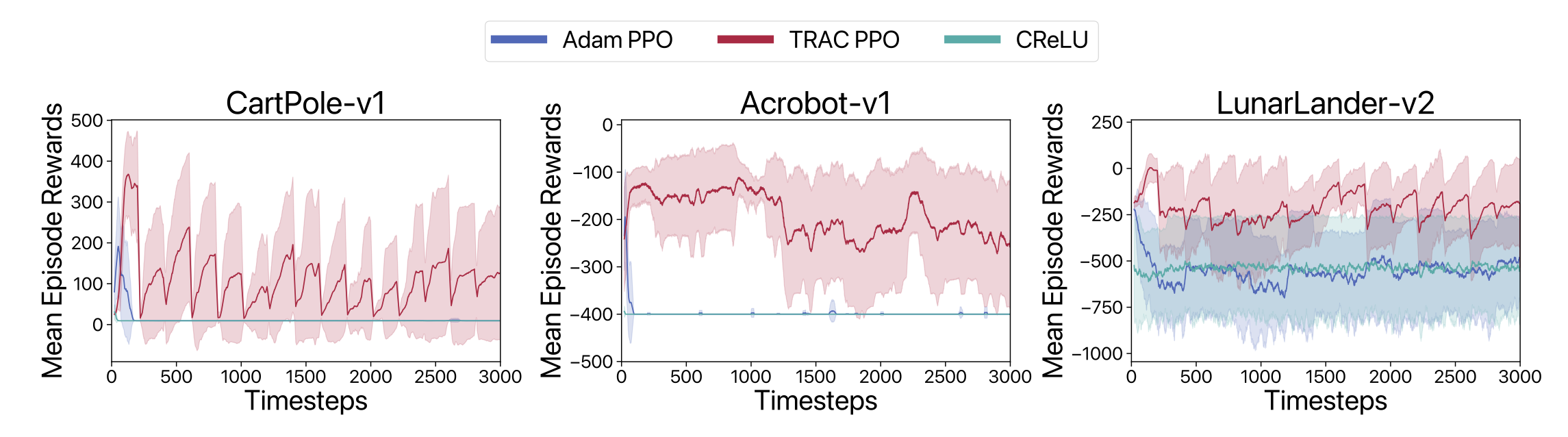 Adam PPO
TRAC PPO
CReLU

CartPole-v1
Mean Episode Rewards
500
400
300
200
100
0
0 500 1000 1500 2000 2500 3000
Timesteps

Acrobot-v1
Mean Episode Rewards
0
−100
−200
−300
−400
−500
0 500 1000 1500 2000 2500 3000
Timesteps

LunarLander-v2
Mean Episode Rewards
250
0
−250
−500
−750
−1000
0 500 1000 1500 2000 2500 3000
Timesteps